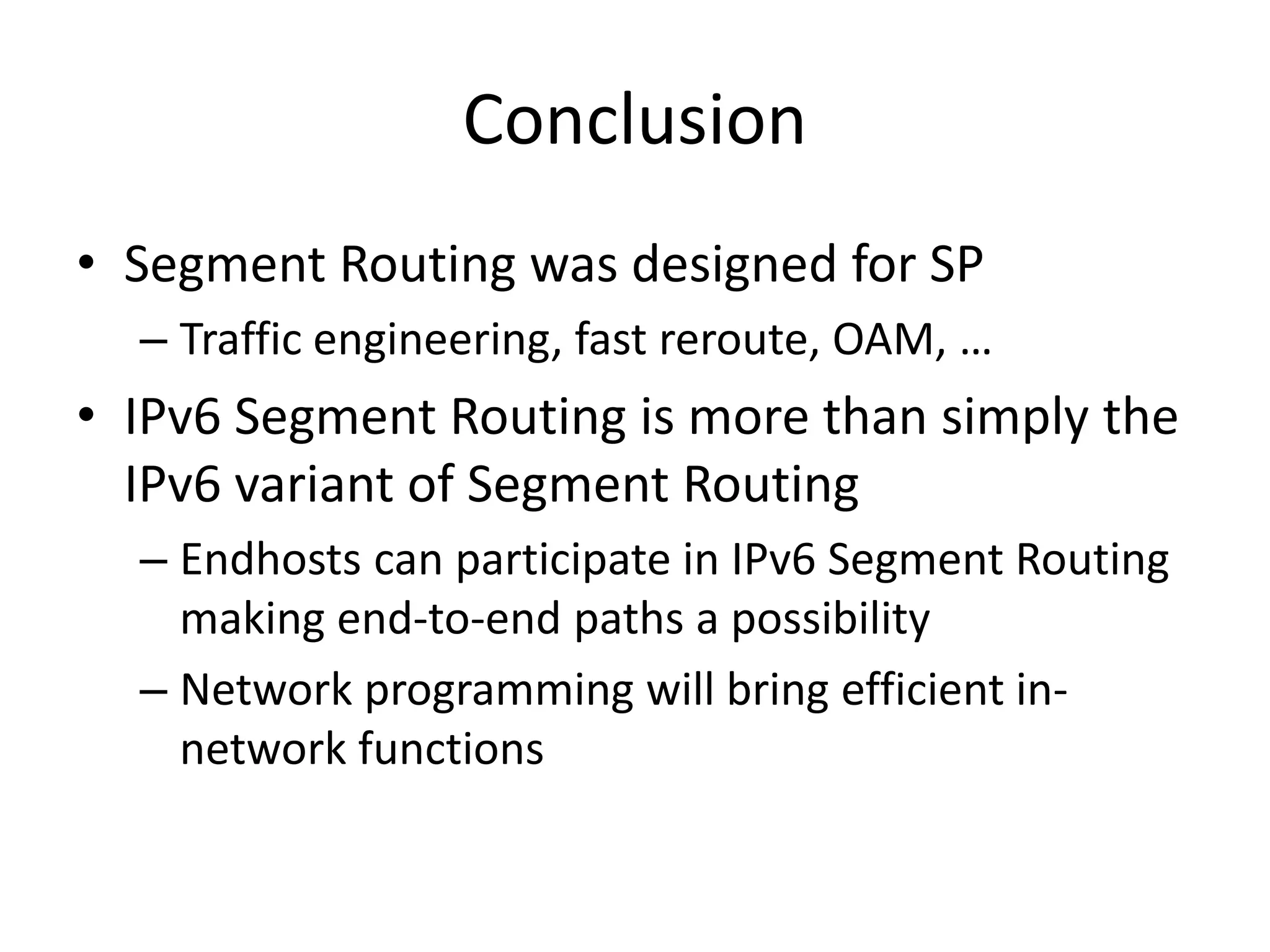 Conclusion

• Segment Routing was designed for SP
– Traffic engineering, fast reroute, OAM, …
• IPv6 Segment Routing is more than simply the IPv6 variant of Segment Routing
– Endhosts can participate in IPv6 Segment Routing making end-to-end paths a possibility
– Network programming will bring efficient in-network functions